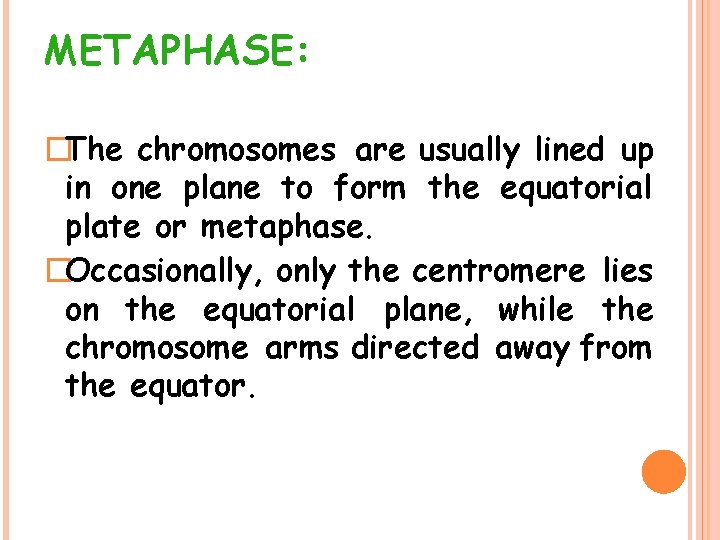 METAPHASE:

The chromosomes are usually lined up in one plane to form the equatorial plate or metaphase.

Occasionally, only the centromere lies on the equatorial plane, while the chromosome arms directed away from the equator.